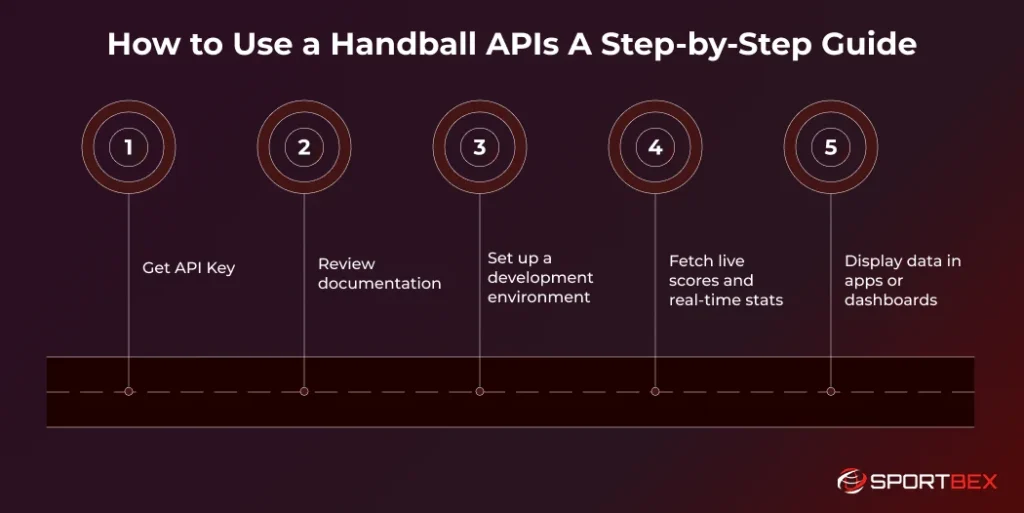 How to Use a Handball APIs A Step-by-Step Guide

1

Get API Key

2

Review documentation

3

Set up a development environment

4

Fetch live scores and real-time stats

5

Display data in apps or dashboards

SPORTBEX